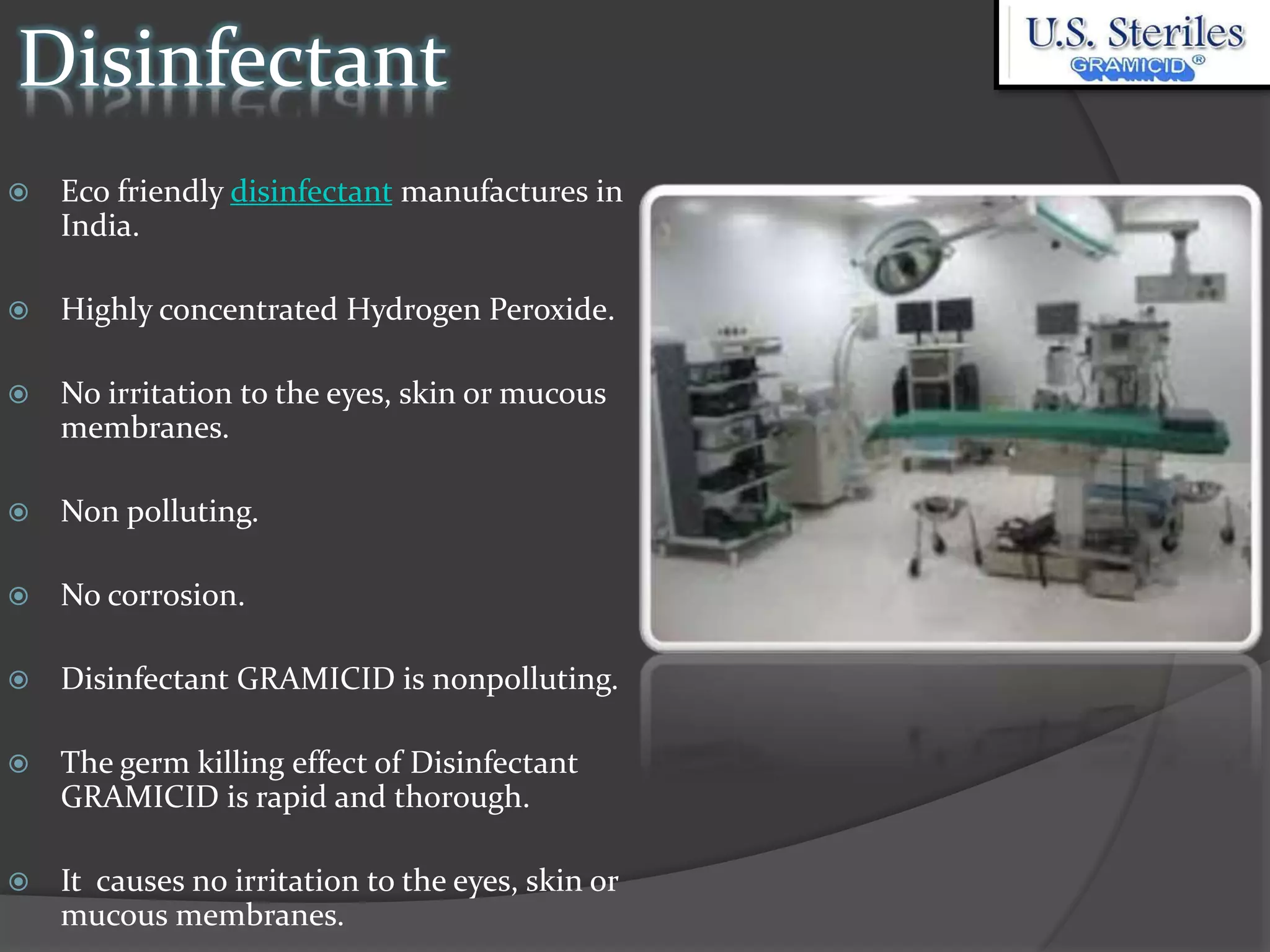 Disinfectant

U.S. Steriles
GRAMICID®

Eco friendly disinfectant manufactures in India.

Highly concentrated Hydrogen Peroxide.

No irritation to the eyes, skin or mucous membranes.

Non polluting.

No corrosion.

Disinfectant GRAMICID is nonpolluting.

The germ killing effect of Disinfectant GRAMICID is rapid and thorough.

It causes no irritation to the eyes, skin or mucous membranes.